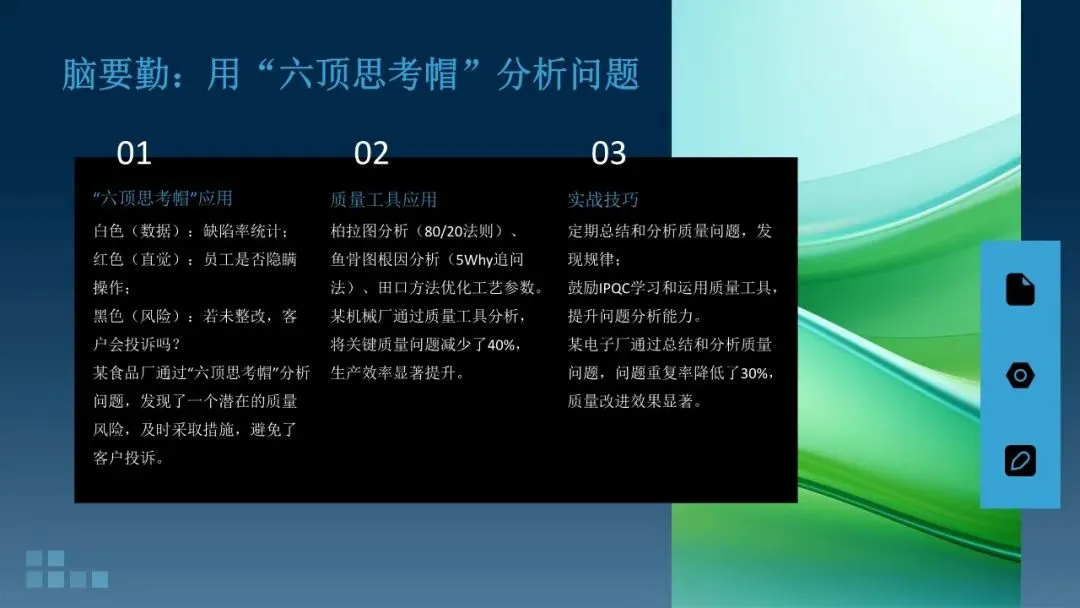 脑要勤：用“六顶思考帽”分析问题

01

“六顶思考帽”应用

白色（数据）：缺陷率统计；
红色（直觉）：员工是否隐瞒操作；
黑色（风险）：若未整改，客户会投诉吗？
某食品厂通过“六顶思考帽”分析问题，发现了一个潜在的质量风险，及时采取措施，避免了客户投诉。

02

质量工具应用

柏拉图分析（80/20法则）、鱼骨图根因分析（5Why追问法）、田口方法优化工艺参数。
某机械厂通过质量工具分析，将关键质量问题减少了40%，生产效率显著提升。

03

实战技巧

定期总结和分析质量问题，发现规律；
鼓励IPQC学习和运用质量工具，提升问题分析能力。
某电子厂通过总结和分析质量问题，问题重复率降低了30%，质量改进效果显著。